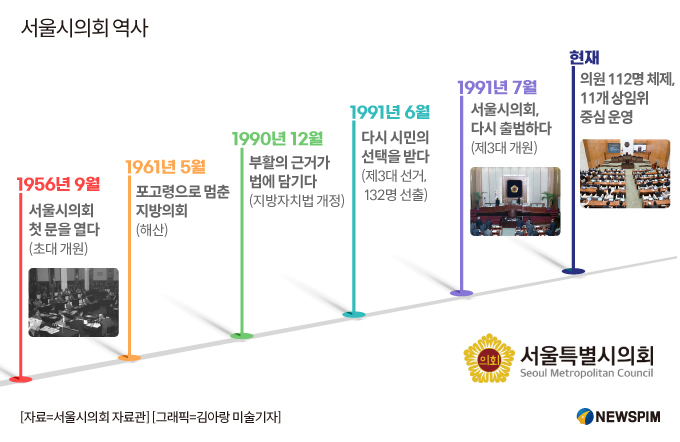 서울시의회 역사

1956년 9월
서울시의회 첫 문을 열다
(초대 개원)

1961년 5월
포고령으로 멈춘 지방의회
(해산)

1990년 12월
부활의 근거가 법에 담기다
(지방자치법 개정)

1991년 6월
다시 시민의 선택을 받다
(제3대 선거, 132명 선출)

1991년 7월
서울시의회, 다시 출범하다
(제3대 개원)

현재
의원 112명 체제, 11개 상임위 중심 운영

의회
서울특별시의회
Seoul Metropolitan Council

[자료=서울시의회 자료관] [그래픽=김아랑 미술기자]

NEWSPIM